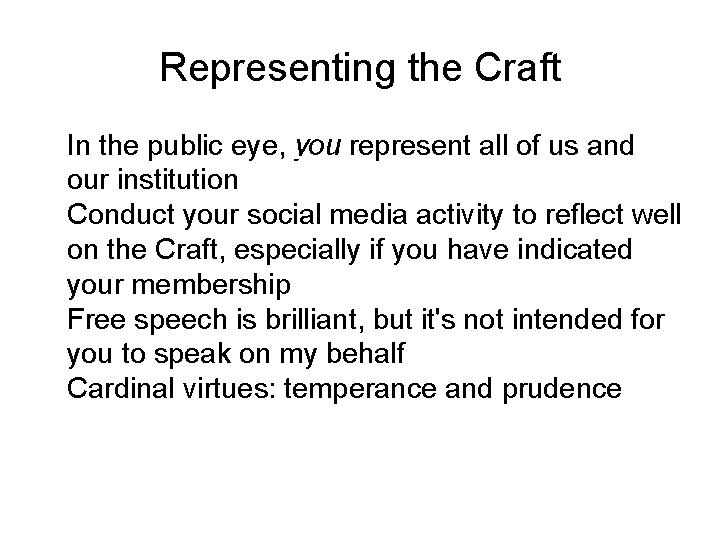 Representing the Craft

In the public eye, you represent all of us and our institution

Conduct your social media activity to reflect well on the Craft, especially if you have indicated your membership

Free speech is brilliant, but it's not intended for you to speak on my behalf

Cardinal virtues: temperance and prudence